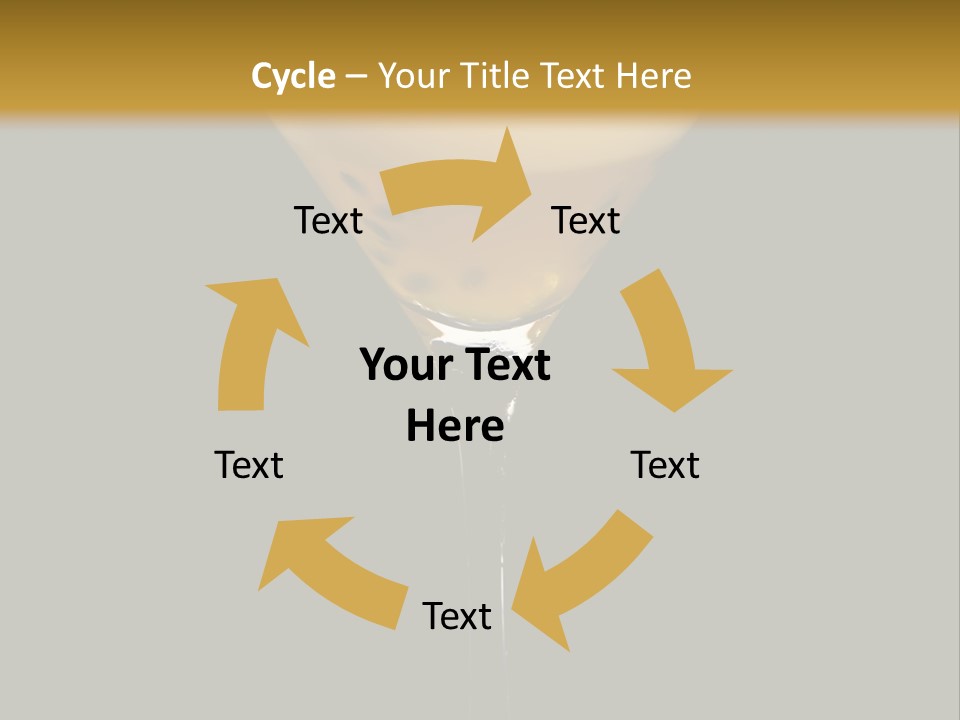 Cycle – Your Title Text Here

Text

Text

Your Text Here

Text

Text

Text